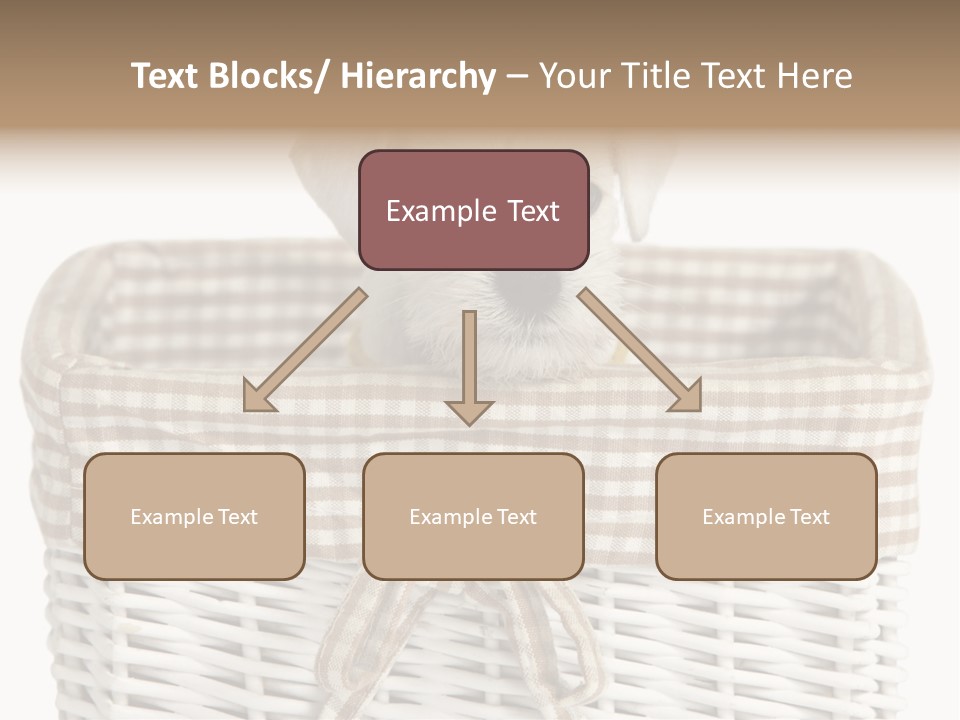 Text Blocks/ Hierarchy – Your Title Text Here

Example Text

Example Text

Example Text

Example Text